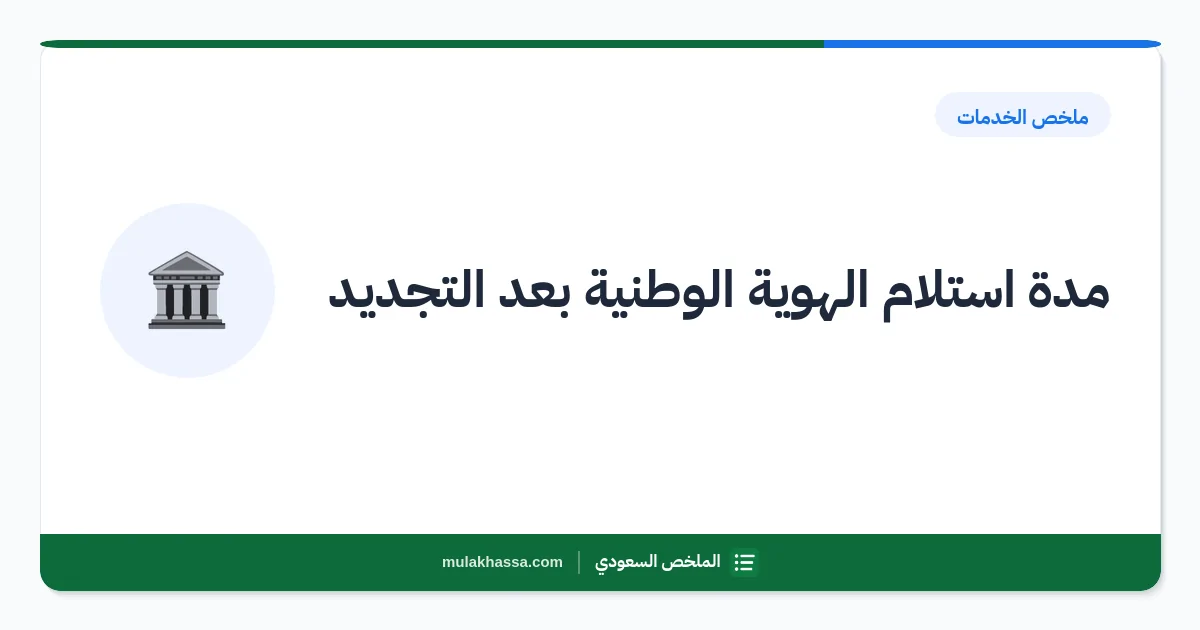 ملخص الخدمات

مدة استلام الهوية الوطنية بعد التجديد

الملخص السعودي | mulakhassa.com